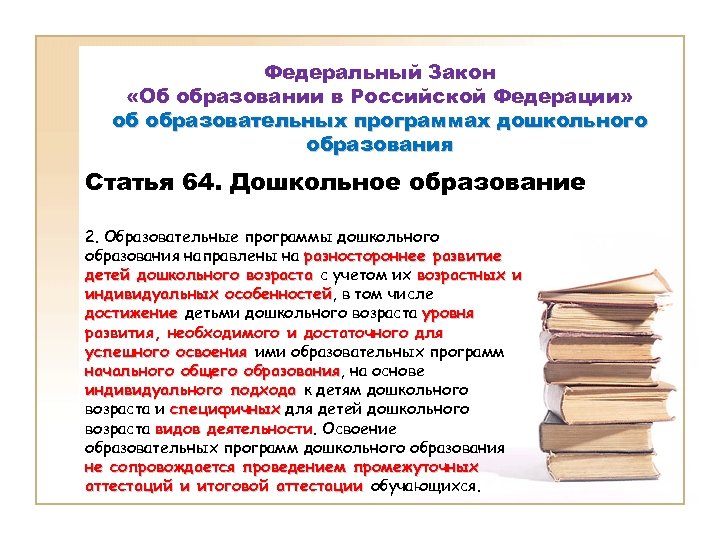 Федеральный Закон
«Об образовании в Российской Федерации»
об образовательных программах дошкольного образования

Статья 64. Дошкольное образование

2. Образовательные программы дошкольного образования направлены на разностороннее развитие детей дошкольного возраста с учетом их возрастных и индивидуальных особенностей, в том числе достижение детьми дошкольного возраста уровня развития, необходимого и достаточного для успешного освоения ими образовательных программ начального общего образования, на основе индивидуального подхода к детям дошкольного возраста и специфичных для детей дошкольного возраста видов деятельности. Освоение образовательных программ дошкольного образования не сопровождается проведением промежуточных аттестаций и итоговой аттестации обучающихся.